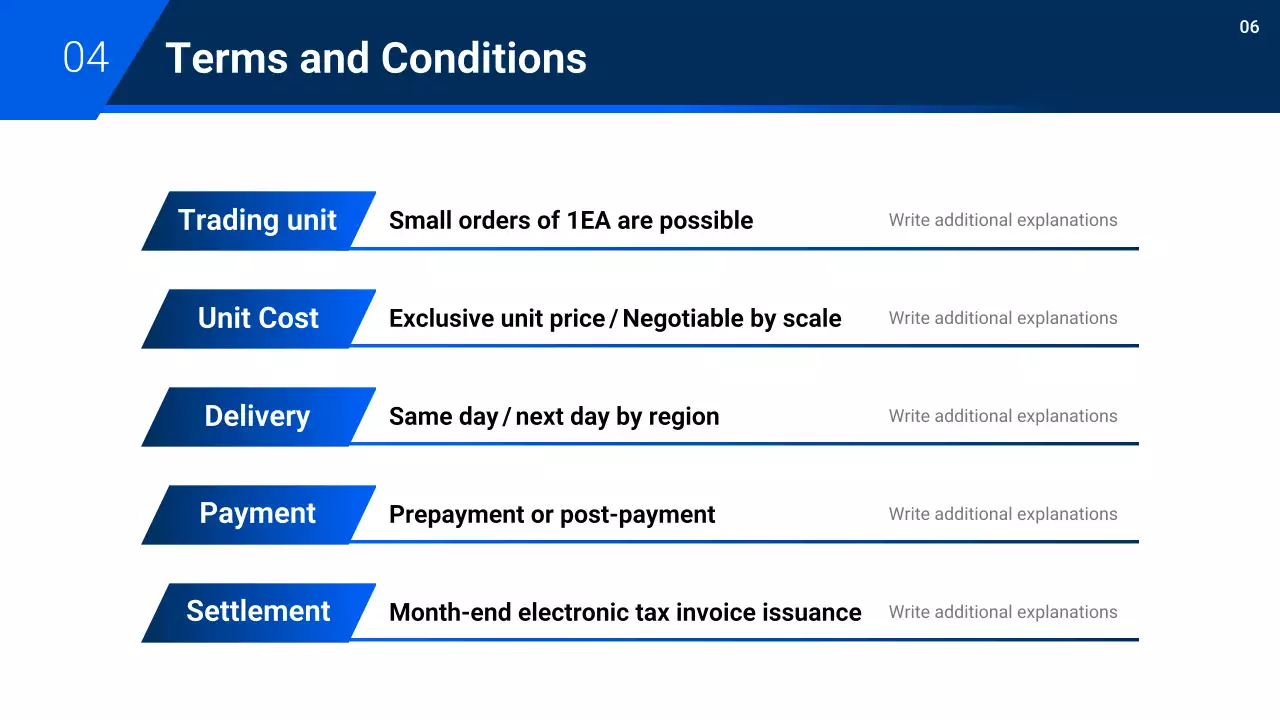 04 Terms and Conditions

06

Trading unit Small orders of 1EA are possible Write additional explanations

Unit Cost Exclusive unit price / Negotiable by scale Write additional explanations

Delivery Same day / next day by region Write additional explanations

Payment Prepayment or post-payment Write additional explanations

Settlement Month-end electronic tax invoice issuance Write additional explanations